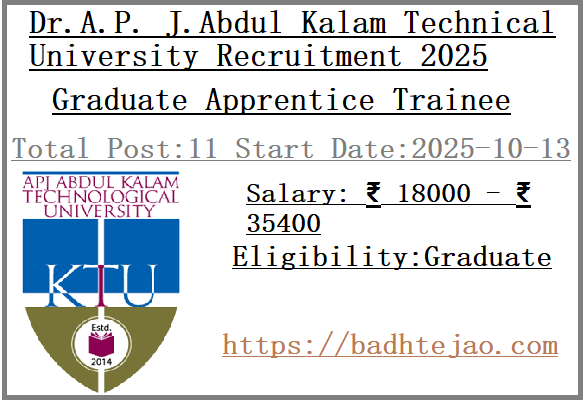 Dr.A.P. J.Abdul Kalam Technical University Recruitment 2025

Graduate Apprentice Trainee

Total Post:11 Start Date:2025-10-13

APJ ABDUL KALAM TECHNOLOGICAL UNIVERSITY

KTU

Estd.

2014

Salary: ₹ 18000 - ₹ 35400

Eligibility:Graduate

https://badhtejao.com